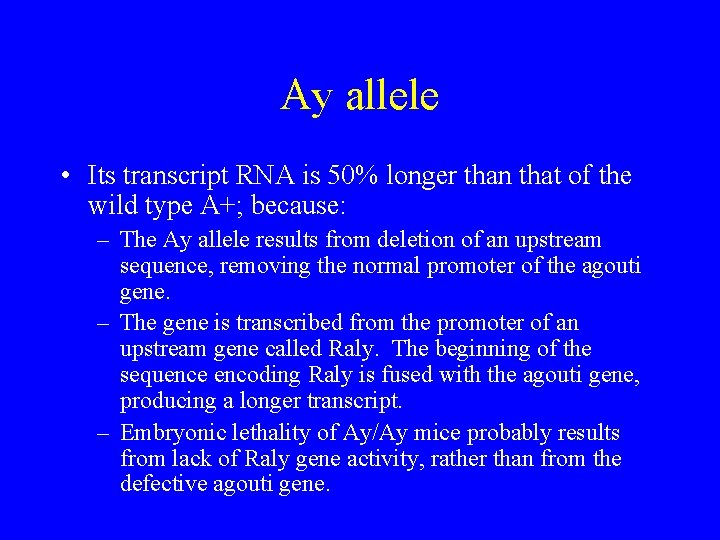 Ay allele

• Its transcript RNA is 50% longer than that of the wild type A+; because:
– The Ay allele results from deletion of an upstream sequence, removing the normal promoter of the agouti gene.
– The gene is transcribed from the promoter of an upstream gene called Raly. The beginning of the sequence encoding Raly is fused with the agouti gene, producing a longer transcript.
– Embryonic lethality of Ay/Ay mice probably results from lack of Raly gene activity, rather than from the defective agouti gene.